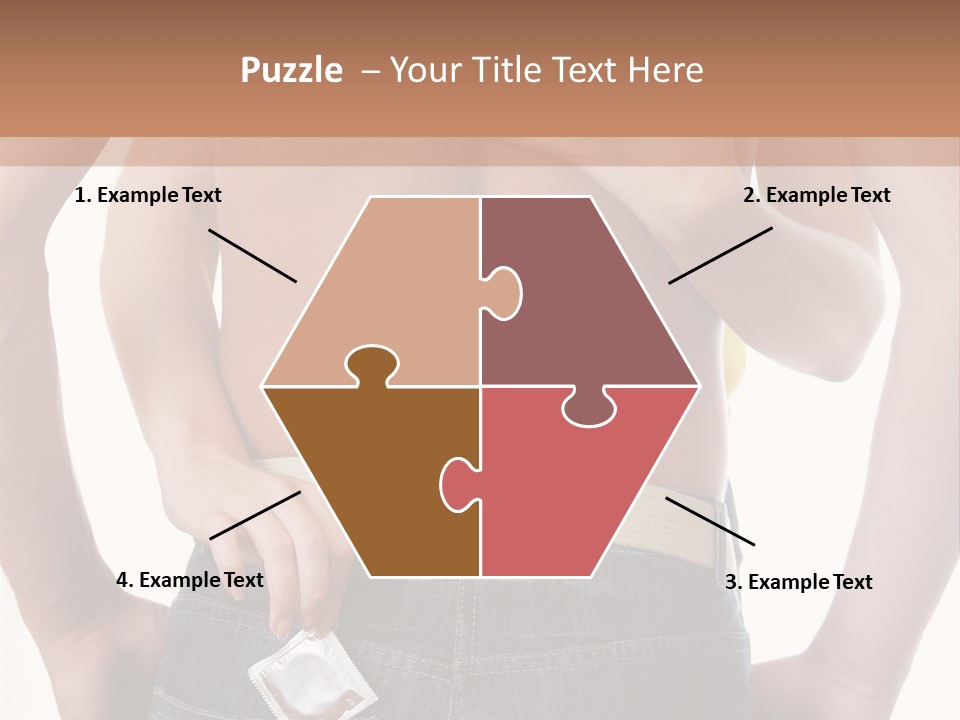 Puzzle – Your Title Text Here

1. Example Text

2. Example Text

4. Example Text

3. Example Text